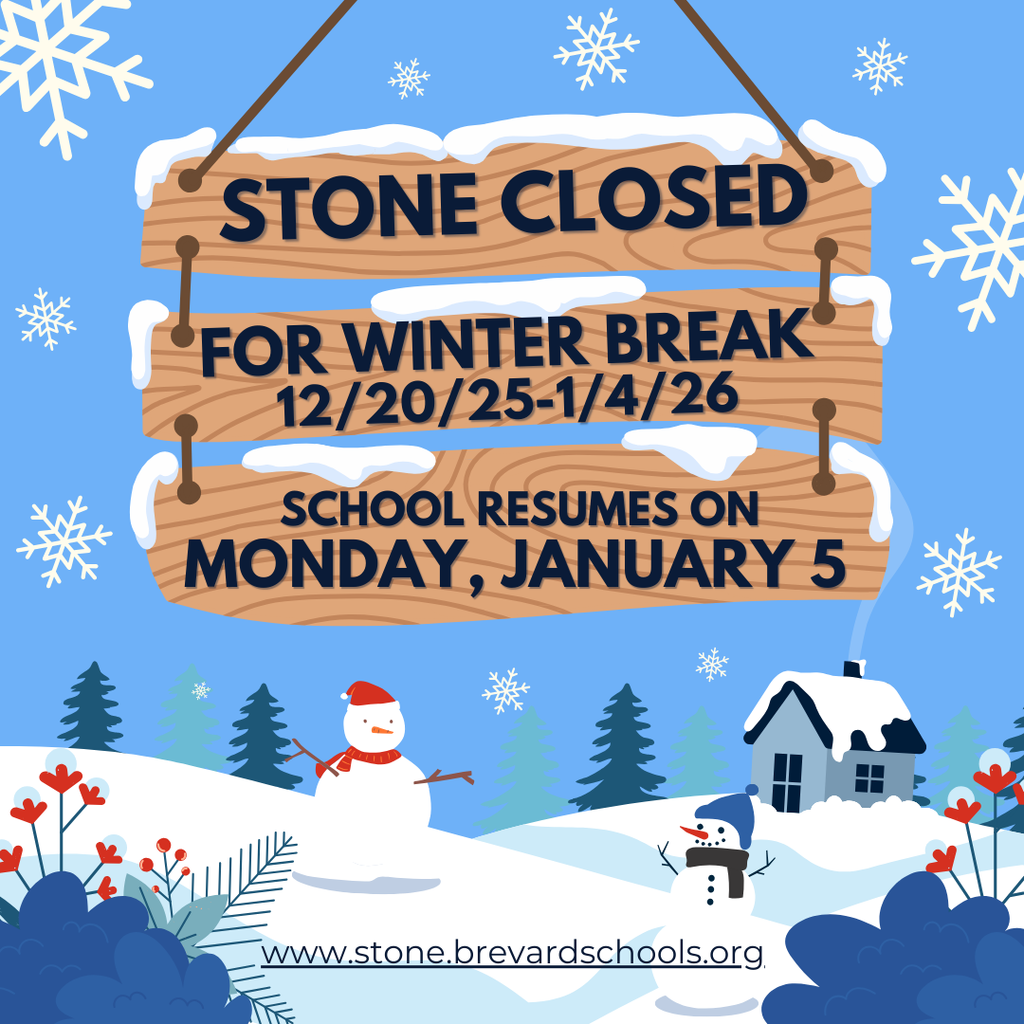 STONE CLOSED

FOR WINTER BREAK
12/20/25-1/4/26

SCHOOL RESUMES ON
MONDAY, JANUARY 5

www.stone.brevardschools.org